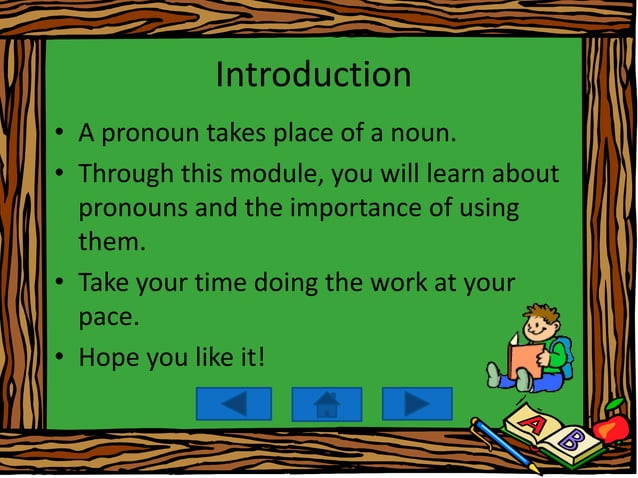 Introduction

• A pronoun takes place of a noun.

• Through this module, you will learn about pronouns and the importance of using them.

• Take your time doing the work at your pace.

• Hope you like it!

A B